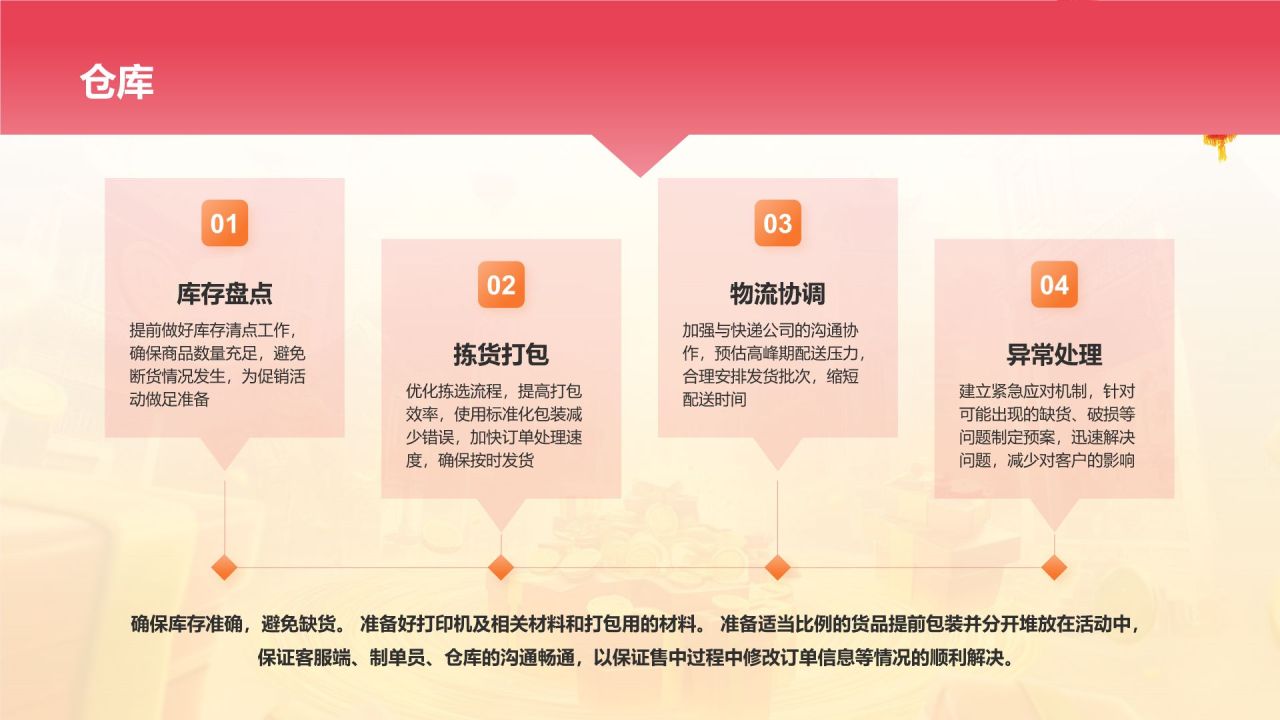 仓库

01

库存盘点

提前做好库存清点工作，确保商品数量充足，避免断货情况发生，为促销活动做足准备

02

拣货打包

优化拣选流程，提高打包效率，使用标准化包装减少错误，加快订单处理速度，确保按时发货

03

物流协调

加强与快递公司的沟通协作，预估高峰期配送压力，合理安排发货批次，缩短配送时间

04

异常处理

建立紧急应对机制，针对可能出现的缺货、破损等问题制定预案，迅速解决问题，减少对客户的影响

确保库存准确，避免缺货。 准备好打印机及相关材料和打包用的材料。 准备适当比例的货品提前包装并分开堆放在活动中，保证客服端、制单员、仓库的沟通畅通，以保证售中过程中修改订单信息等情况的顺利解决。